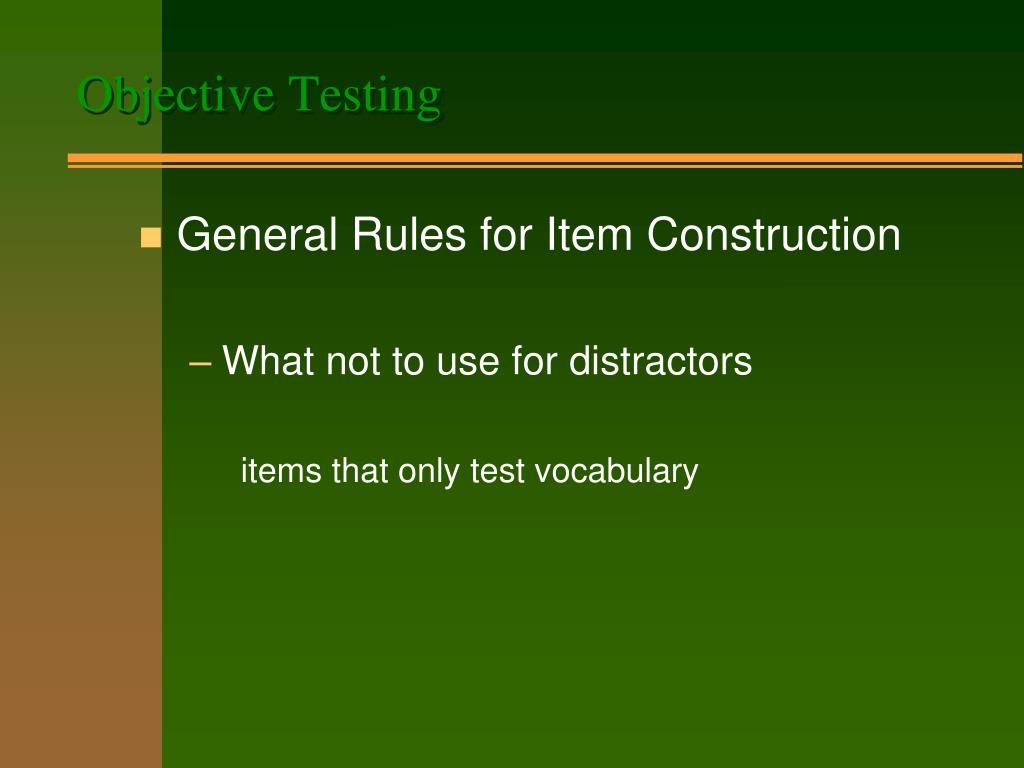 Objective Testing

General Rules for Item Construction

– What not to use for distractors

items that only test vocabulary